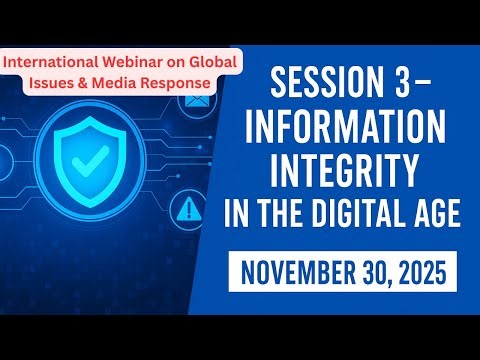 International Webinar on Global Issues & Media Response

SESSION 3– INFORMATION INTEGRITY IN THE DIGITAL AGE

NOVEMBER 30, 2025